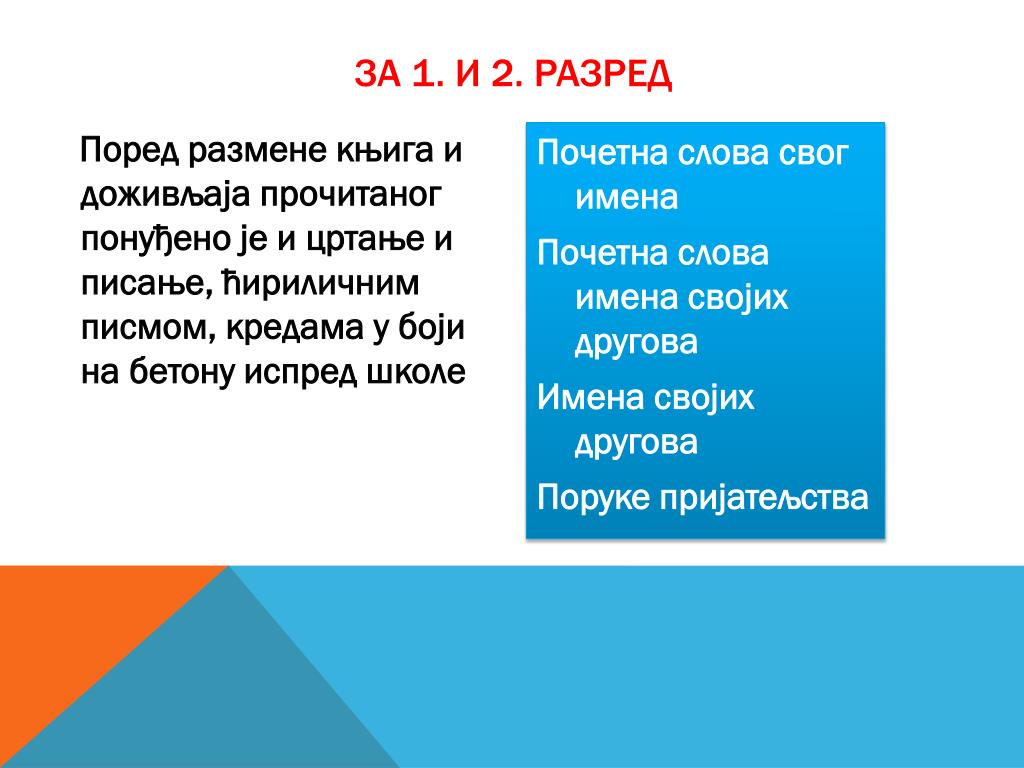 ЗА 1. И 2. РАЗРЕД

Поред размене књига и доживљаја прочитаног понуђено је и цртање и писање, ћириличним писмом, кредама у боји на бетону испред школе

Почетна слова свог имена

Почетна слова имена својих другова

Имена својих другова

Поруке пријатељства